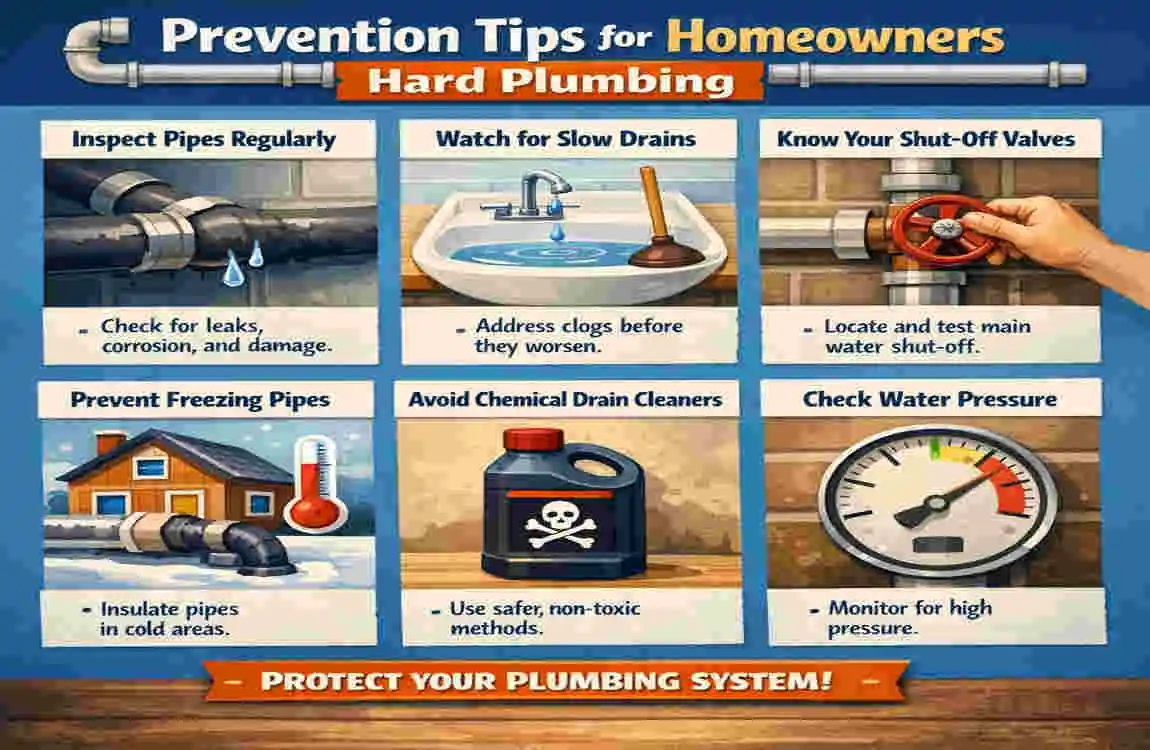 Prevention Tips for Homeowners

Hard Plumbing

Inspect Pipes Regularly

- Check for leaks, corrosion, and damage.

Watch for Slow Drains

- Address clogs before they worsen.

Know Your Shut-Off Valves

- Locate and test main water shut-off.

Prevent Freezing Pipes

- Insulate pipes in cold areas.

Avoid Chemical Drain Cleaners

- Use safer, non-toxic methods.

Check Water Pressure

- Monitor for high pressure.

- PROTECT YOUR PLUMBING SYSTEM! -